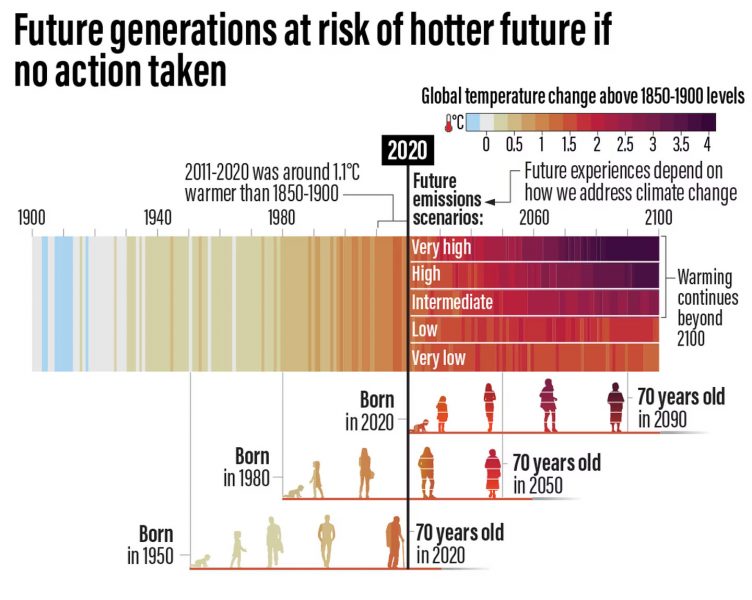 Future generations at risk of hotter future if no action taken

Global temperature change above 1850-1900 levels

°C

0 0.5 1 1.5 2 2.5 3 3.5 4

2020

2011-2020 was around 1.1°C warmer than 1850-1900

Future emissions scenarios:

Future experiences depend on how we address climate change

1900 1940 1980 2060 2100

Very high
High
Intermediate
Low
Very low

Warming continues beyond 2100

Born in 2020

70 years old in 2090

Born in 1980

70 years old in 2050

Born in 1950

70 years old in 2020